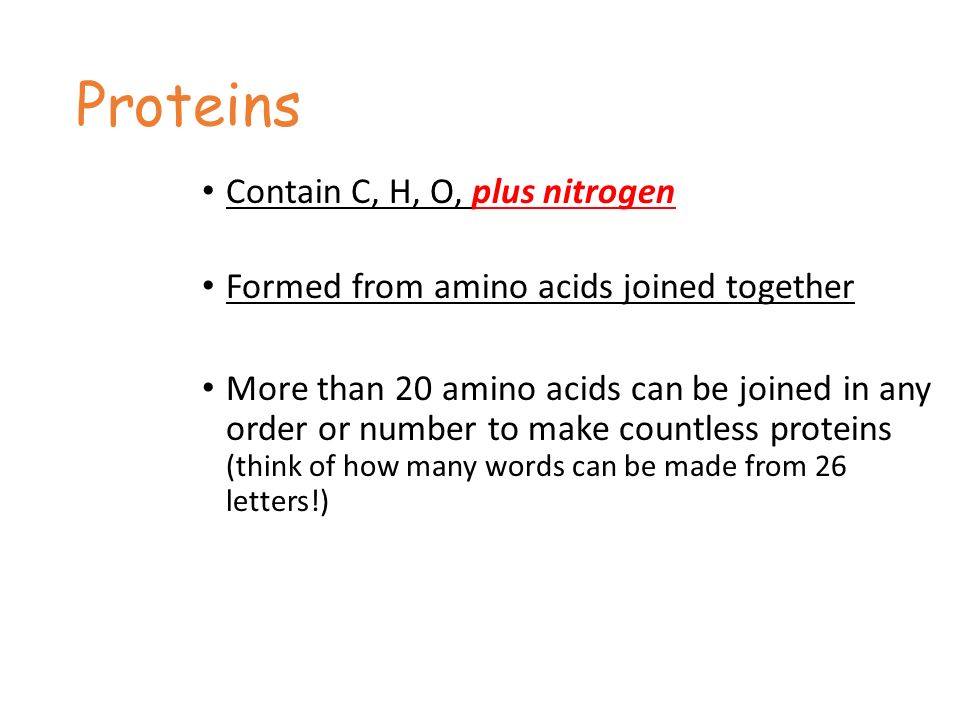 Proteins

• Contain C, H, O, plus nitrogen

• Formed from amino acids joined together

• More than 20 amino acids can be joined in any order or number to make countless proteins (think of how many words can be made from 26 letters!)